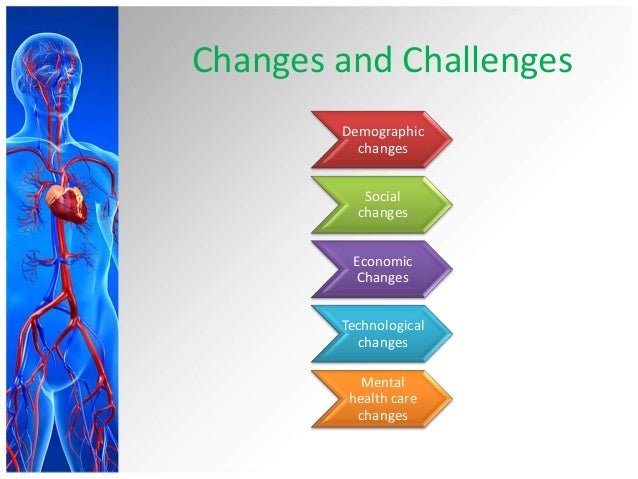 Changes and Challenges

Demographic changes

Social changes

Economic Changes

Technological changes

Mental health care changes